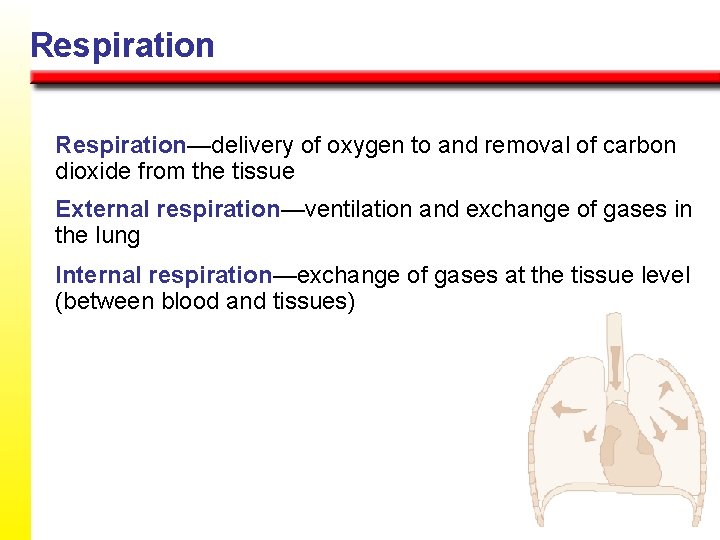 Respiration

Respiration—delivery of oxygen to and removal of carbon dioxide from the tissue

External respiration—ventilation and exchange of gases in the lung

Internal respiration—exchange of gases at the tissue level (between blood and tissues)